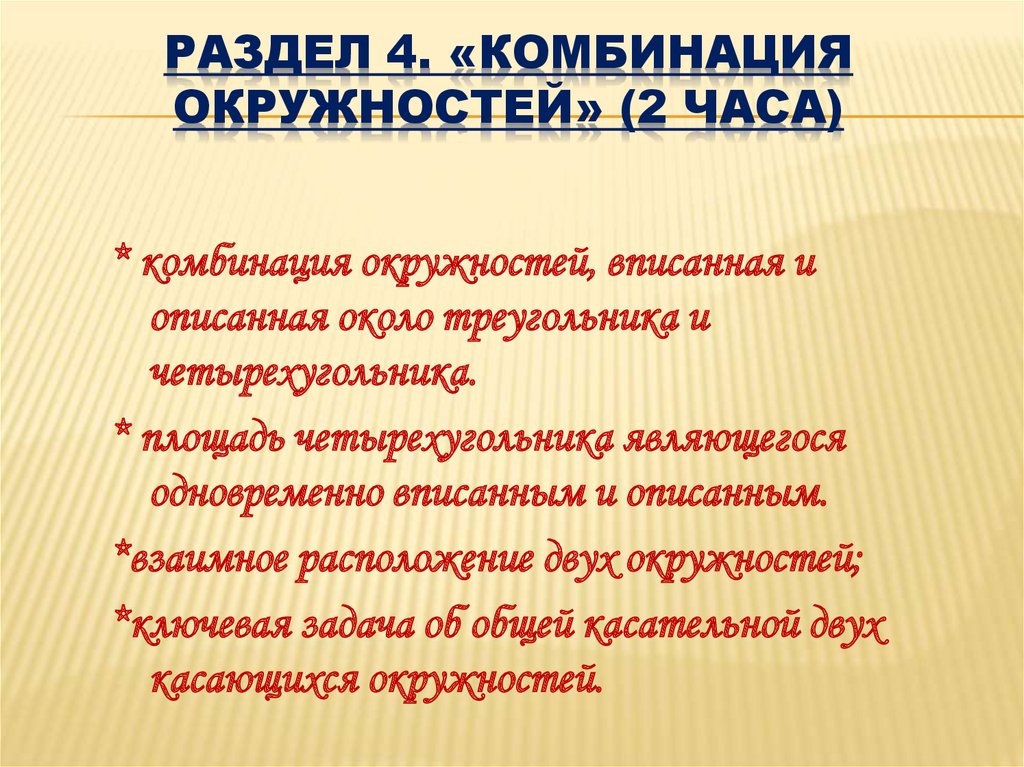 РАЗДЕЛ 4. «КОМБИНАЦИЯ ОКРУЖНОСТЕЙ» (2 ЧАСА)

* комбинация окружностей, вписанная и описанная около треугольника и четырехугольника.

* площадь четырехугольника являющегося одновременно вписанным и описанным.

*взаимное расположение двух окружностей;

*ключевая задача об общей касательной двух касающихся окружностей.